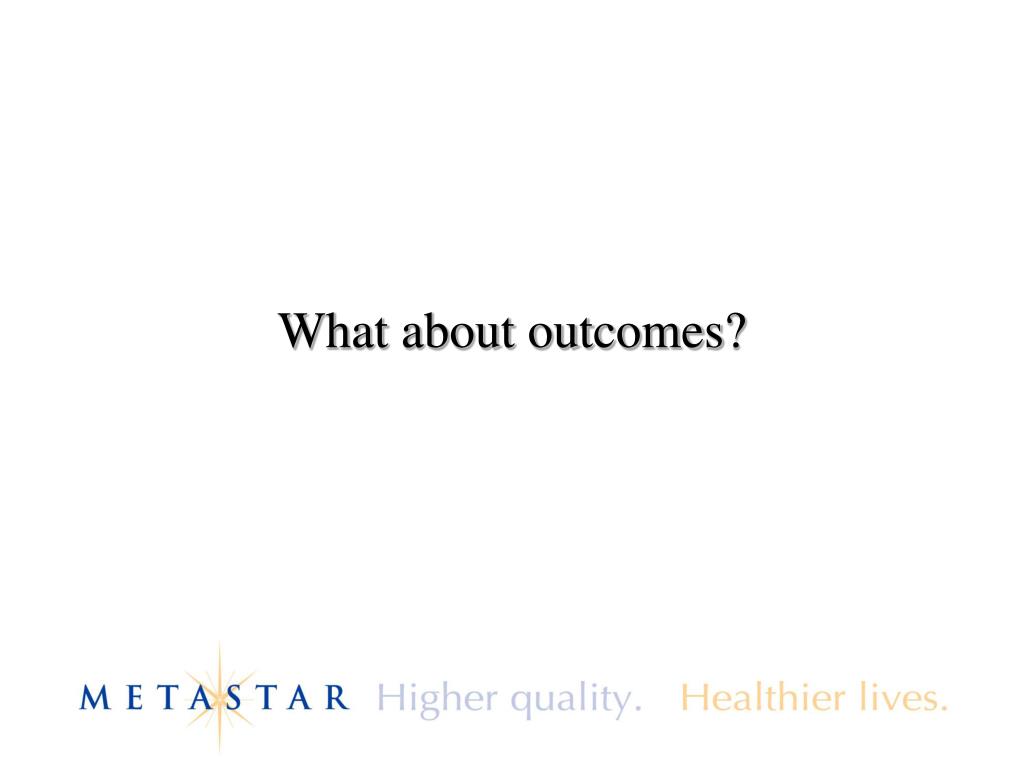 What about outcomes?

METASTAR Higher quality. Healthier lives.